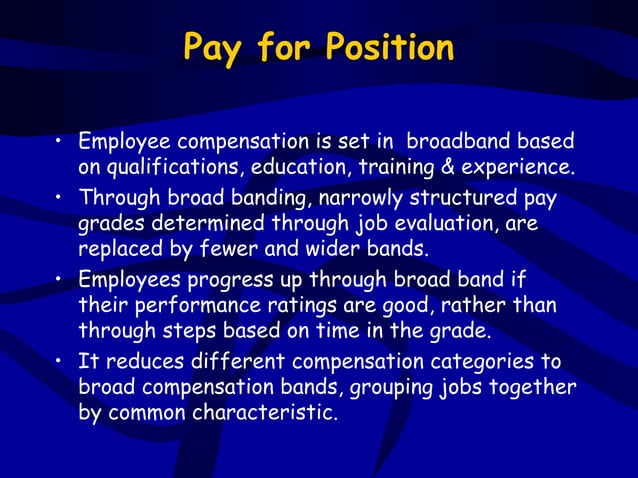 Pay for Position

• Employee compensation is set in broadband based on qualifications, education, training & experience.
• Through broad banding, narrowly structured pay grades determined through job evaluation, are replaced by fewer and wider bands.
• Employees progress up through broad band if their performance ratings are good, rather than through steps based on time in the grade.
• It reduces different compensation categories to broad compensation bands, grouping jobs together by common characteristic.